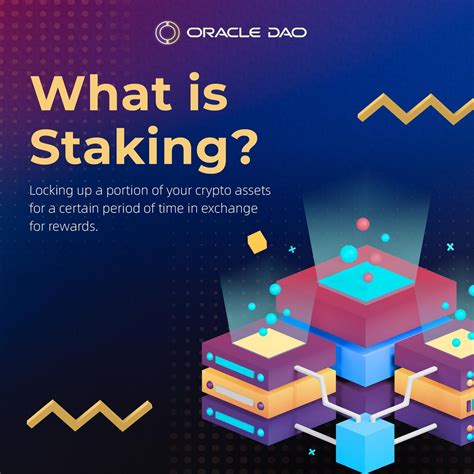 ORACLE DAO

What is Staking?

Locking up a portion of your crypto assets for a certain period of time in exchange for rewards.